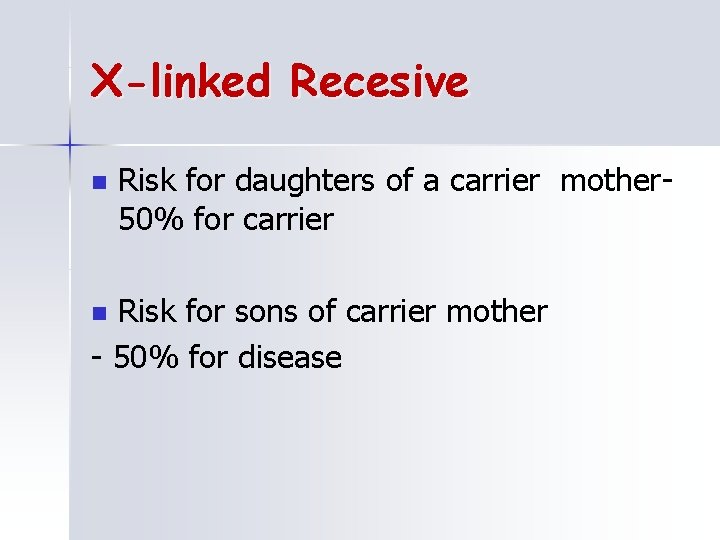 X-linked Recesive

Risk for daughters of a carrier mother- 50% for carrier

Risk for sons of carrier mother
- 50% for disease